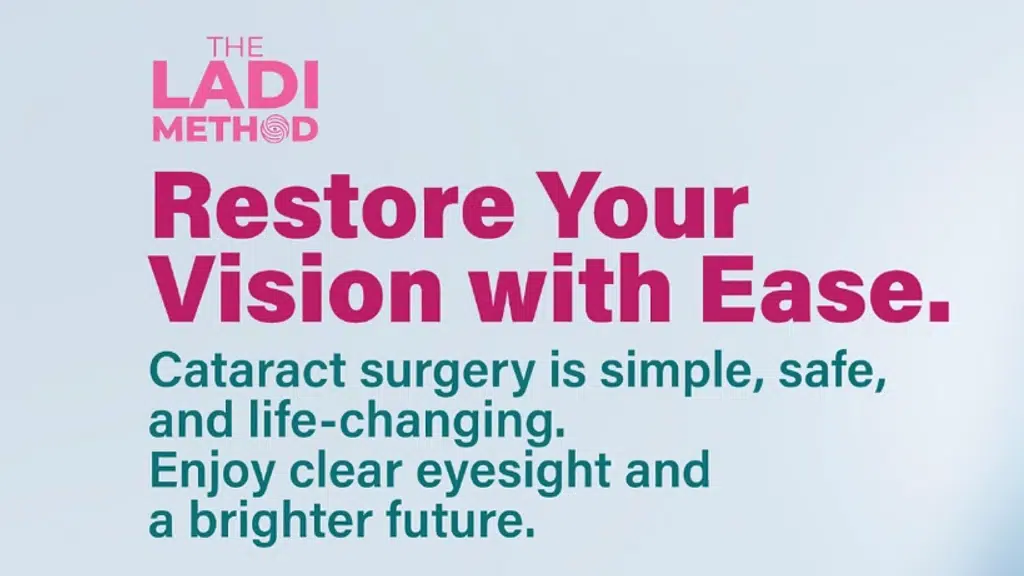 THE LADI METHOD

Restore Your Vision with Ease.

Cataract surgery is simple, safe, and life-changing.
Enjoy clear eyesight and a brighter future.